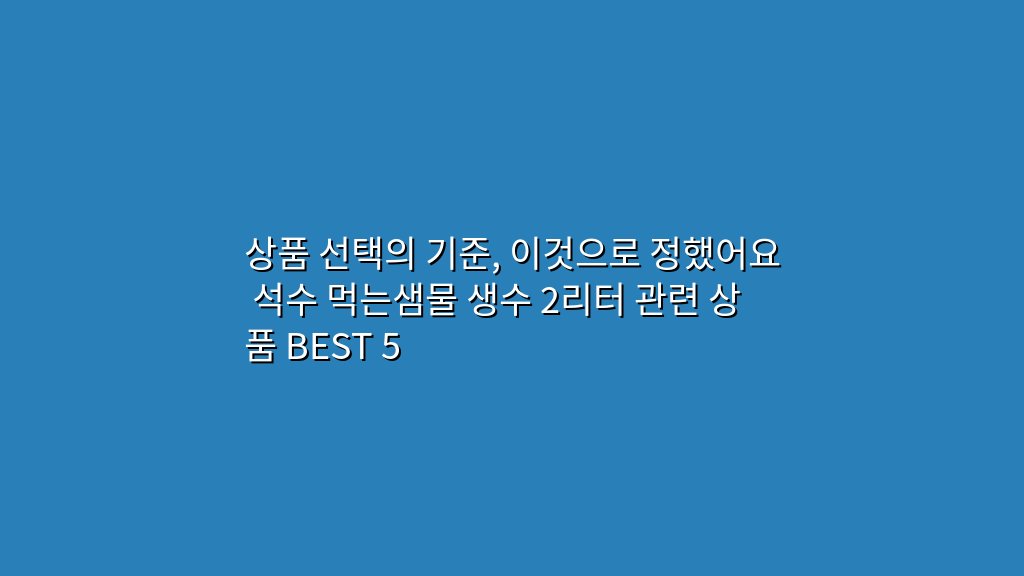 상품 선택의 기준, 이것으로 정했어요 석수 먹는샘물 생수 2리터 관련 상품 BEST 5